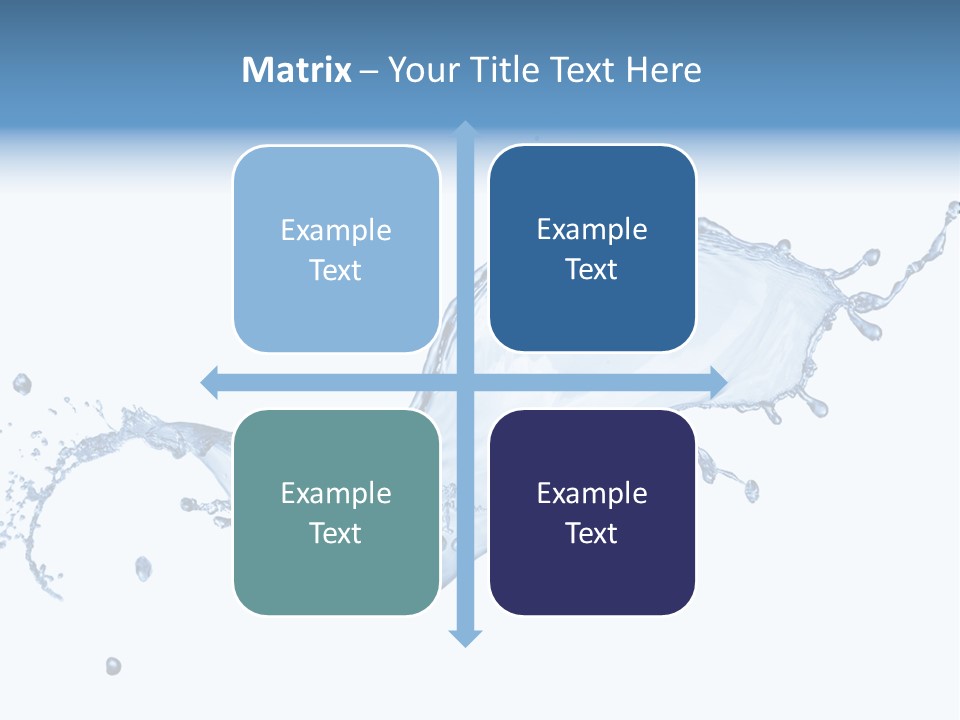 Matrix – Your Title Text Here

Example Text

Example Text

Example Text

Example Text